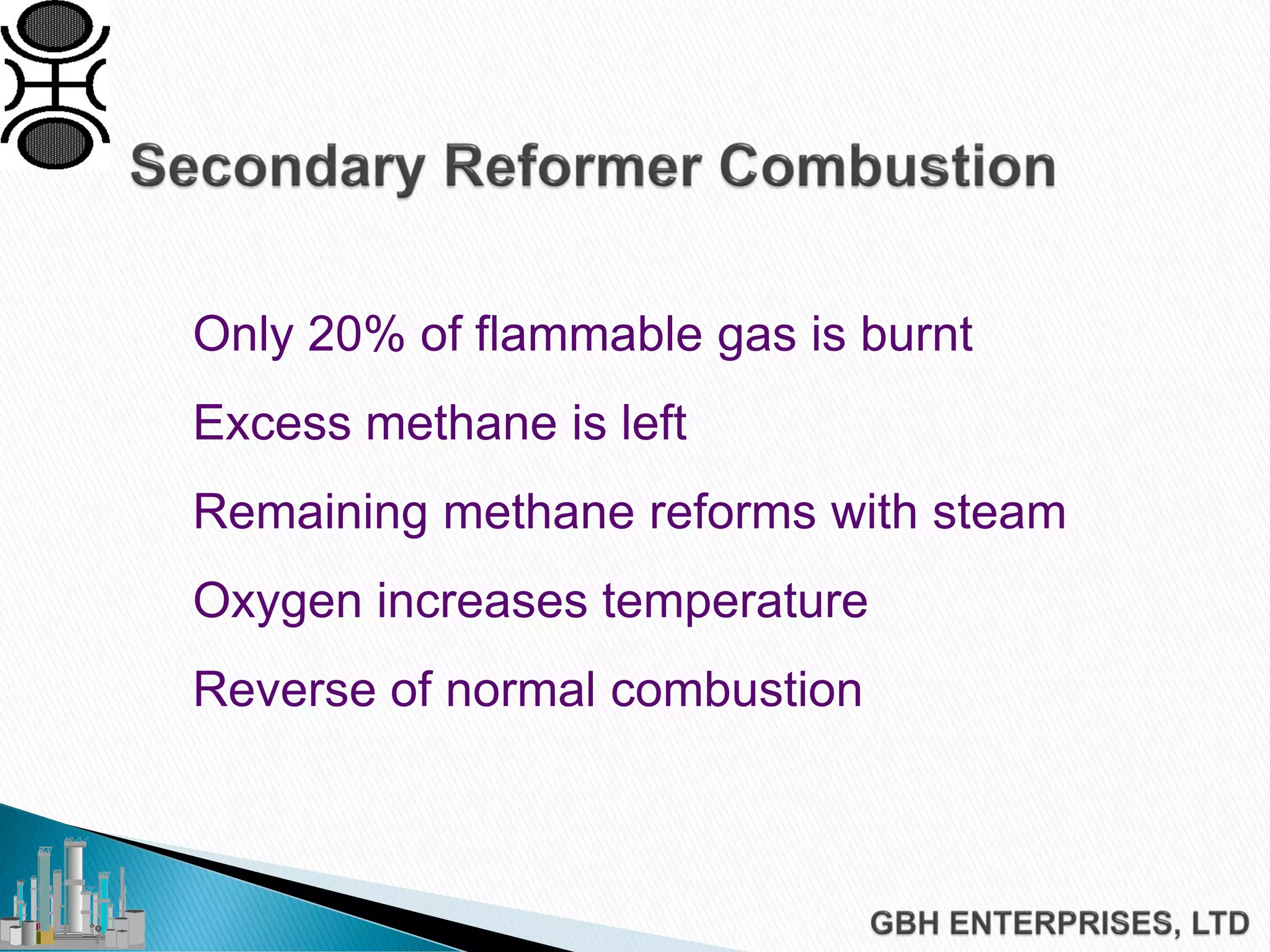 Secondary Reformer Combustion

Only 20% of flammable gas is burnt

Excess methane is left

Remaining methane reforms with steam

Oxygen increases temperature

Reverse of normal combustion

GBH ENTERPRISES, LTD